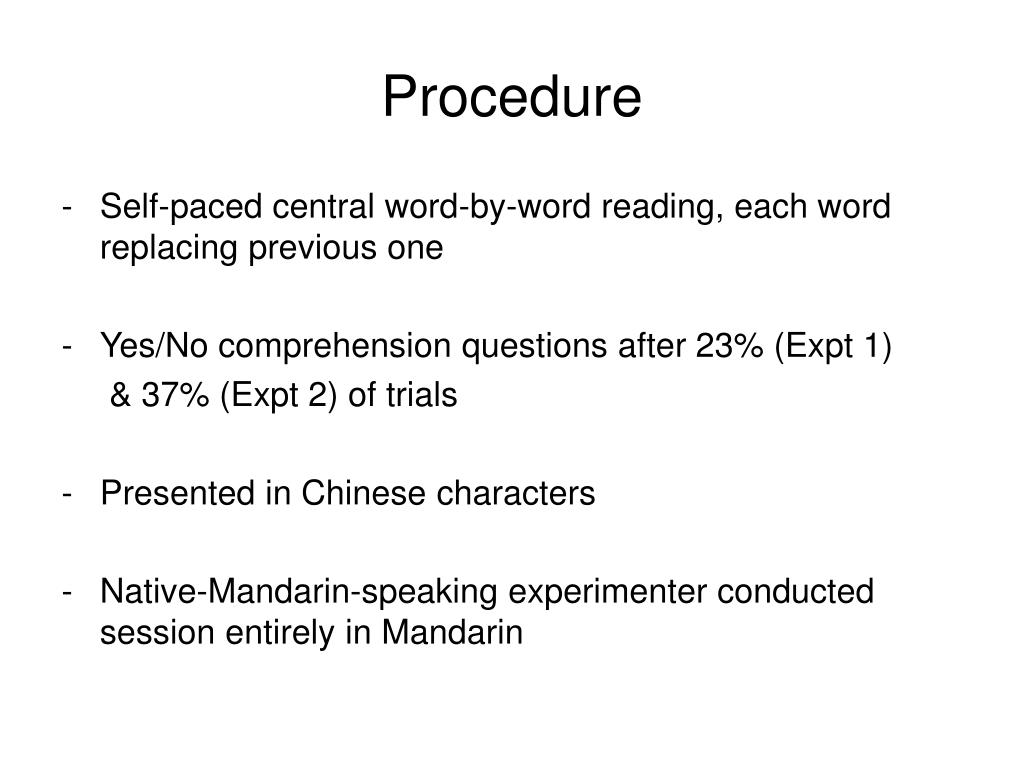 Procedure

- Self-paced central word-by-word reading, each word replacing previous one

- Yes/No comprehension questions after 23% (Expt 1) & 37% (Expt 2) of trials

- Presented in Chinese characters

- Native-Mandarin-speaking experimenter conducted session entirely in Mandarin